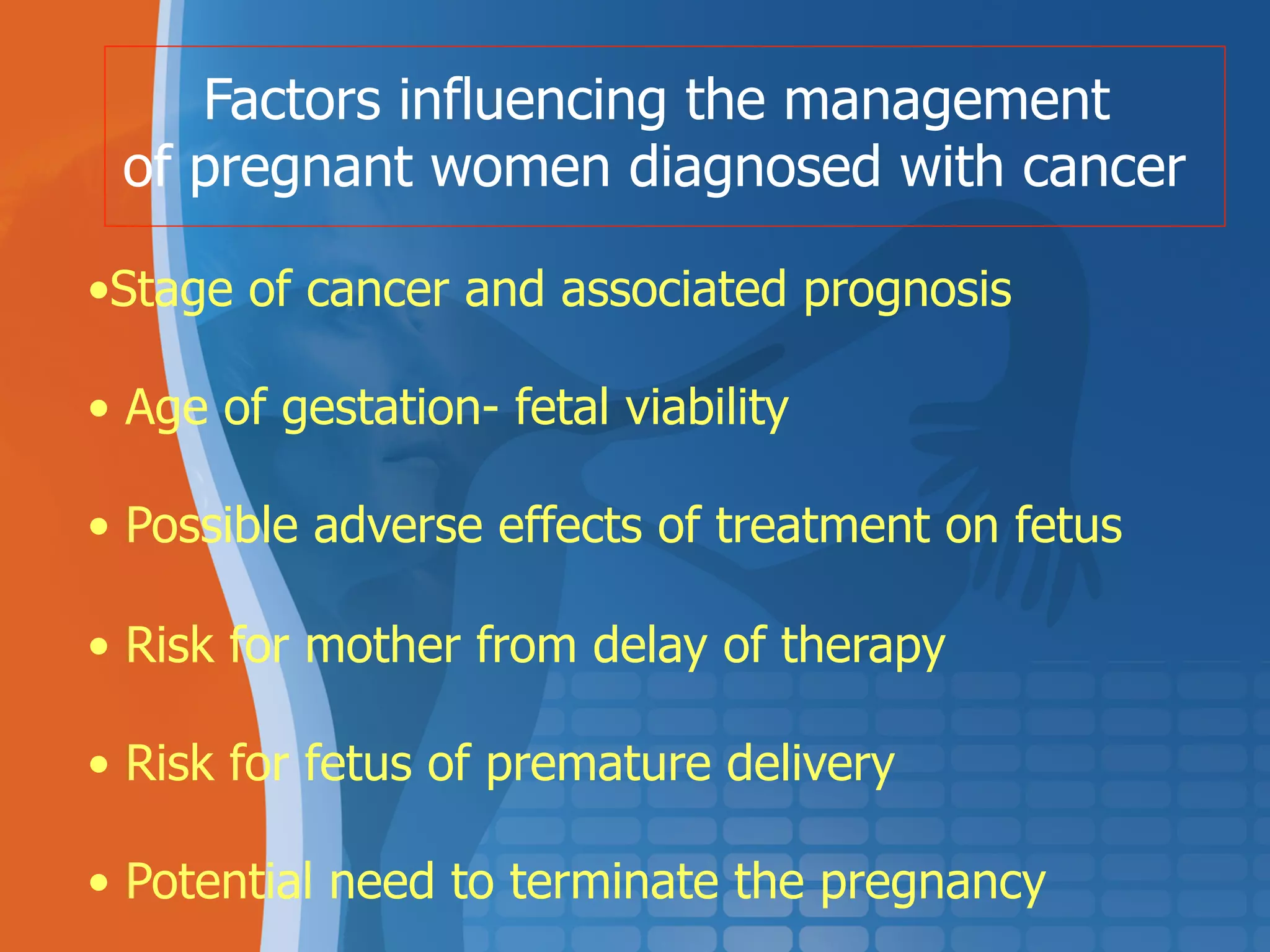 Factors influencing the management of pregnant women diagnosed with cancer

•Stage of cancer and associated prognosis

• Age of gestation- fetal viability

• Possible adverse effects of treatment on fetus

• Risk for mother from delay of therapy

• Risk for fetus of premature delivery

• Potential need to terminate the pregnancy